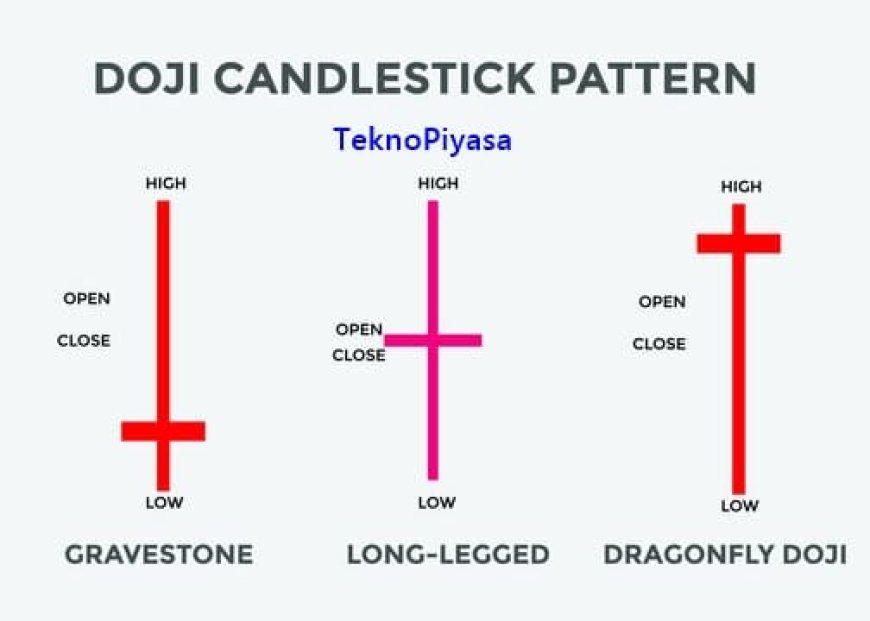 DOJI CANDLESTICK PATTERN

TeknoPiyasa

HIGH

OPEN

CLOSE

LOW

GRAVESTONE

HIGH

OPEN
CLOSE

LOW

LONG-LEGGED

HIGH

OPEN

CLOSE

LOW

DRAGONFLY DOJI